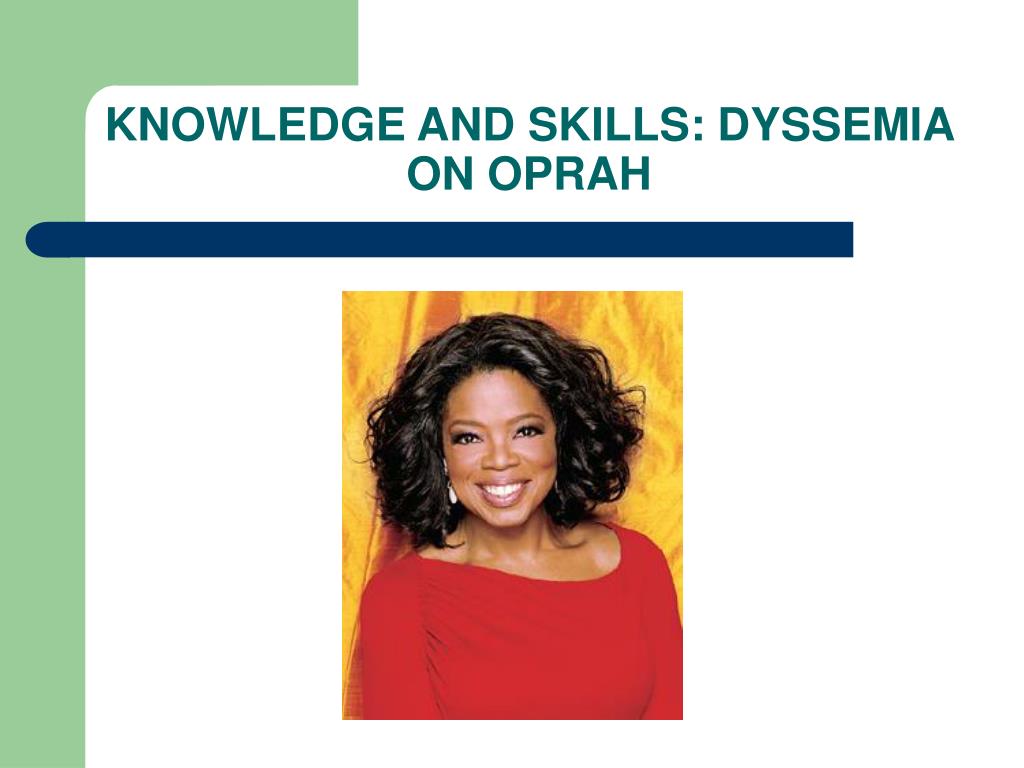 KNOWLEDGE AND SKILLS: DYSSEMIA ON OPRAH